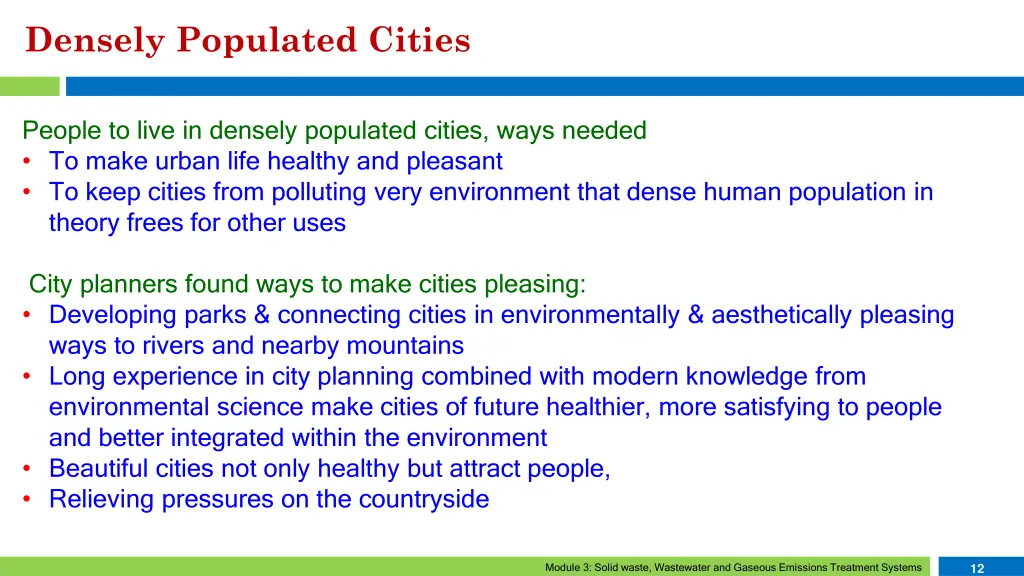 Densely Populated Cities

People to live in densely populated cities, ways needed
• To make urban life healthy and pleasant
• To keep cities from polluting very environment that dense human population in theory frees for other uses

City planners found ways to make cities pleasing:
• Developing parks & connecting cities in environmentally & aesthetically pleasing ways to rivers and nearby mountains
• Long experience in city planning combined with modern knowledge from environmental science make cities of future healthier, more satisfying to people and better integrated within the environment
• Beautiful cities not only healthy but attract people,
• Relieving pressures on the countryside

Module 3: Solid waste, Wastewater and Gaseous Emissions Treatment Systems

12